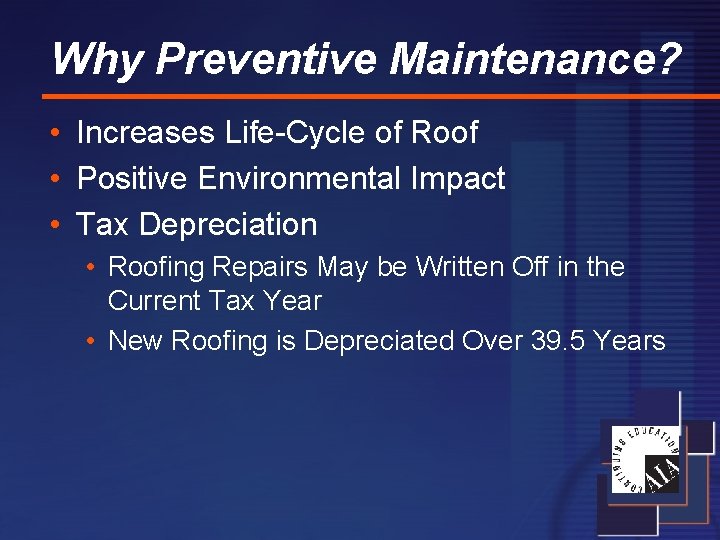 Why Preventive Maintenance?

• Increases Life-Cycle of Roof
• Positive Environmental Impact
• Tax Depreciation
  • Roofing Repairs May be Written Off in the Current Tax Year
  • New Roofing is Depreciated Over 39.5 Years

CONTINUING EDUCATION
AIA